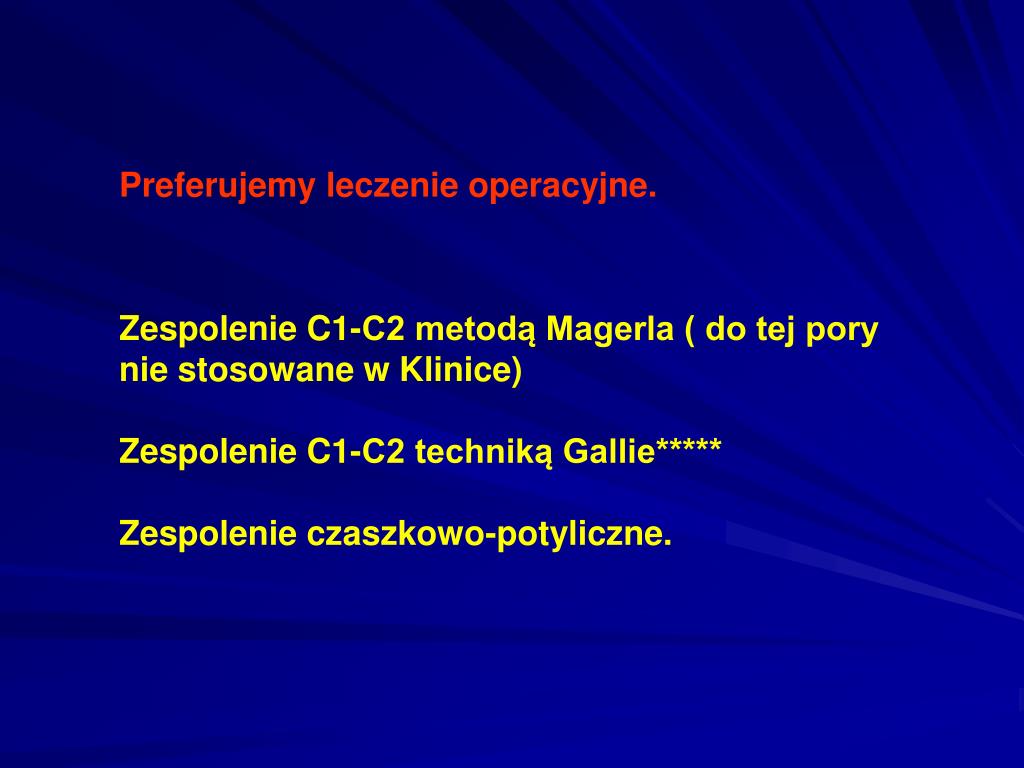 Preferujemy leczenie operacyjne.

Zespolenie C1-C2 metodą Magerla ( do tej pory nie stosowane w Klinice)

Zespolenie C1-C2 techniką Gallie*****

Zespolenie czaszkowo-potyliczne.